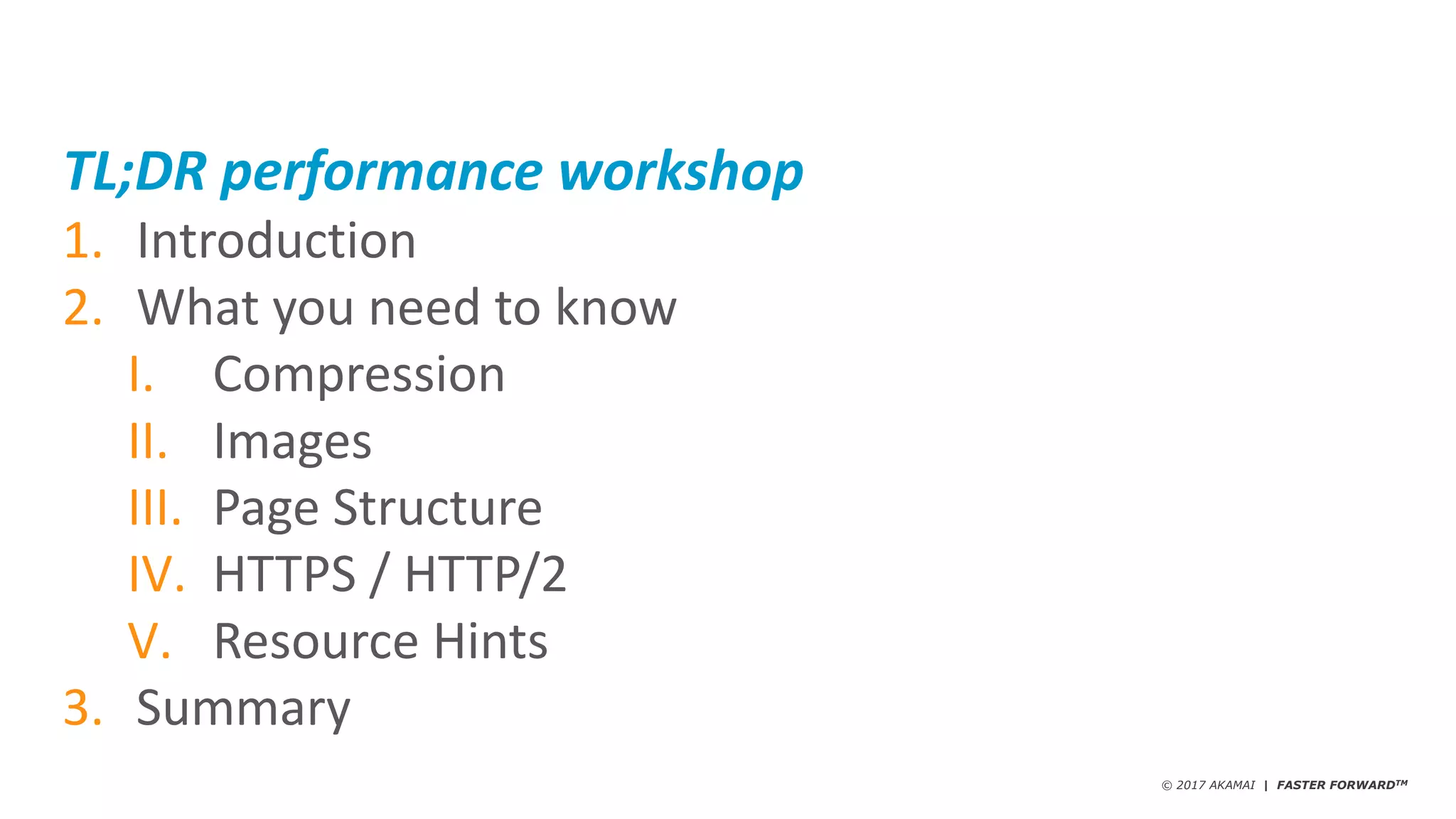 TL;DR performance workshop

1. Introduction
2. What you need to know
   I. Compression
   II. Images
   III. Page Structure
   IV. HTTPS / HTTP/2
   V. Resource Hints
3. Summary

© 2017 AKAMAI | FASTER FORWARD™